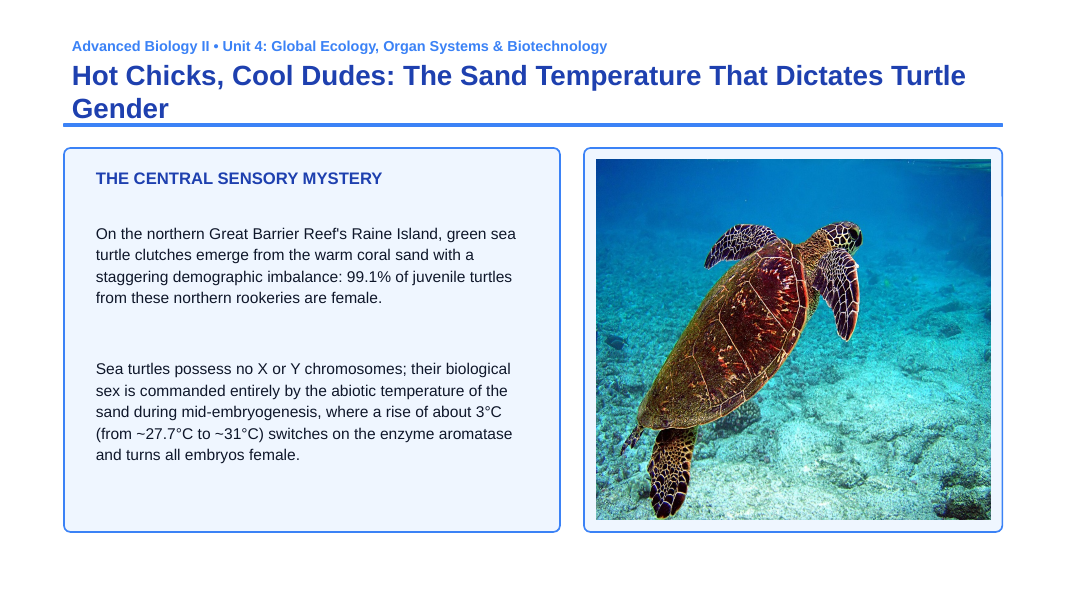 Advanced Biology II • Unit 4: Global Ecology, Organ Systems & Biotechnology

Hot Chicks, Cool Dudes: The Sand Temperature That Dictates Turtle Gender

THE CENTRAL SENSORY MYSTERY

On the northern Great Barrier Reef's Raine Island, green sea turtle clutches emerge from the warm coral sand with a staggering demographic imbalance: 99.1% of juvenile turtles from these northern rookeries are female.

Sea turtles possess no X or Y chromosomes; their biological sex is commanded entirely by the abiotic temperature of the sand during mid-embryogenesis, where a rise of about 3°C (from ~27.7°C to ~31°C) switches on the enzyme aromatase and turns all embryos female.